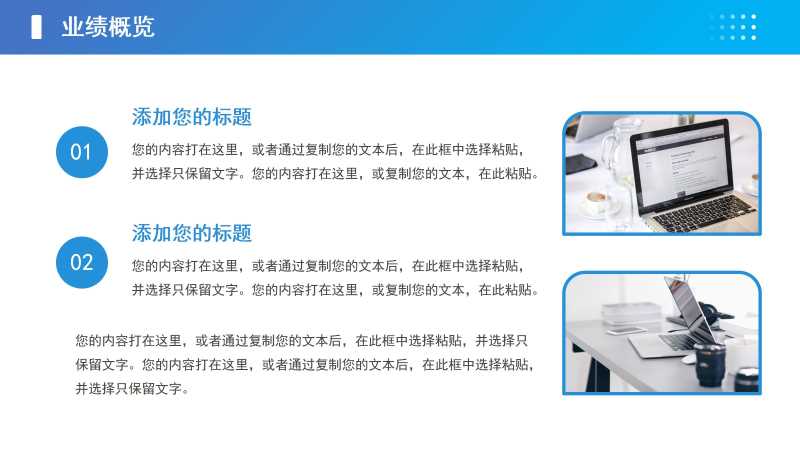 业绩概览

01

添加您的标题

您的内容打在这里，或者通过复制您的文本后，在此框中选择粘贴，并选择只保留文字。您的内容打在这里，或复制您的文本，在此粘贴。

02

添加您的标题

您的内容打在这里，或者通过复制您的文本后，在此框中选择粘贴，并选择只保留文字。您的内容打在这里，或复制您的文本，在此粘贴。

您的内容打在这里，或者通过复制您的文本后，在此框中选择粘贴，并选择只保留文字。您的内容打在这里，或者通过复制您的文本后，在此框中选择粘贴，并选择只保留文字。